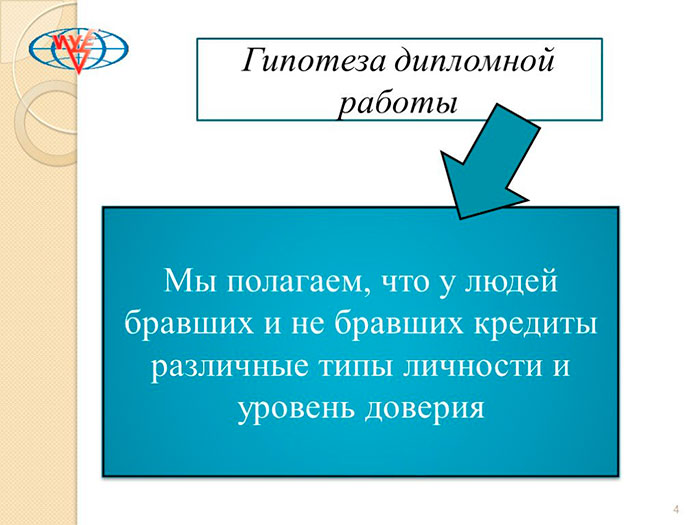 Гипотеза дипломной работы

Мы полагаем, что у людей бравших и не бравших кредиты различные типы личности и уровень доверия

4